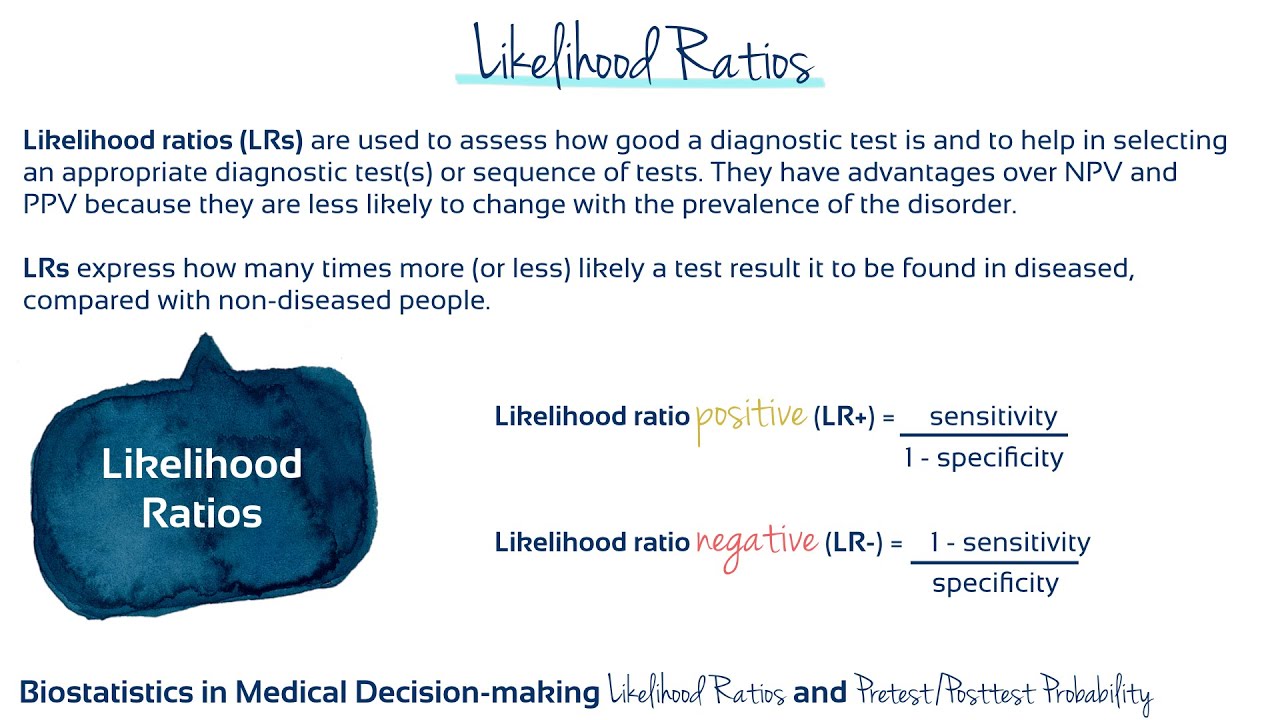 Likelihood Ratios

Likelihood ratios (LRs) are used to assess how good a diagnostic test is and to help in selecting an appropriate diagnostic test(s) or sequence of tests. They have advantages over NPV and PPV because they are less likely to change with the prevalence of the disorder.

LRs express how many times more (or less) likely a test result it to be found in diseased, compared with non-diseased people.

Likelihood Ratios

Likelihood ratio positive (LR+) = $\frac{\text{sensitivity}}{\text{1 - specificity}}$

Likelihood ratio negative (LR-) = $\frac{\text{1 - sensitivity}}{\text{specificity}}$

Biostatistics in Medical Decision-making Likelihood Ratios and Pretest/Posttest Probability